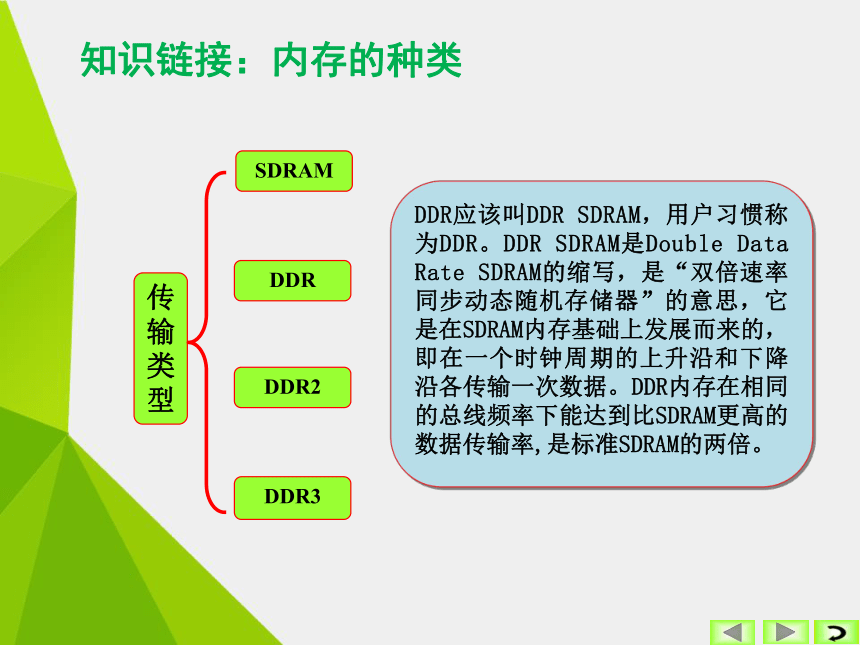 知识链接：内存的种类

传输类型

SDRAM

DDR

DDR2

DDR3

DDR应该叫DDR SDRAM，用户习惯称为DDR。DDR SDRAM是Double Data Rate SDRAM的缩写，是“双倍速率同步动态随机存储器”的意思，它是在SDRAM内存基础上发展而来的，即在一个时钟周期的上升沿和下降沿各传输一次数据。DDR内存在相同的总线频率下能达到比SDRAM更高的数据传输率,是标准SDRAM的两倍。